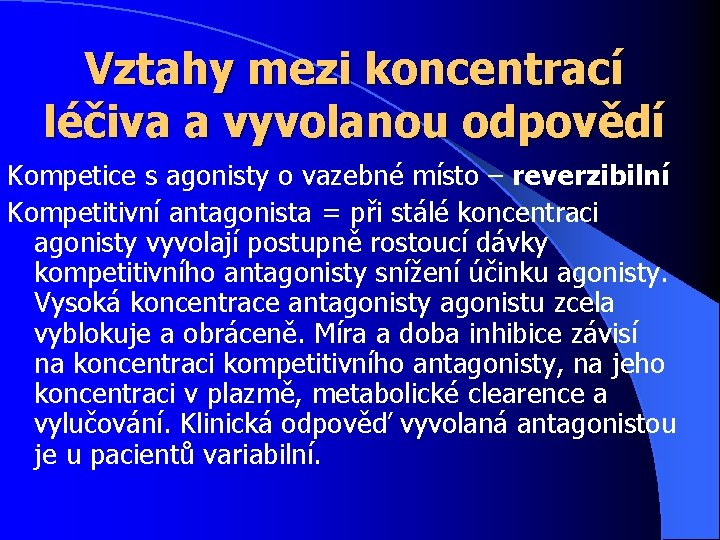 Vztahy mezi koncentrací léčiva a vyvolanou odpovědí

Kompetice s agonisty o vazebné místo – reverzibilní

Kompetitivní antagonista = při stálé koncentraci agonisty vyvolají postupně rostoucí dávky kompetitivního antagonisty snížení účinku agonisty. Vysoká koncentrace antagonisty agonistu zcela vyblokuje a obráceně. Míra a doba inhibice závisí na koncentraci kompetitivního antagonisty, na jeho koncentraci v plazmě, metabolické clearence a vylučování. Klinická odpověď vyvolaná antagonistou je u pacientů variabilní.